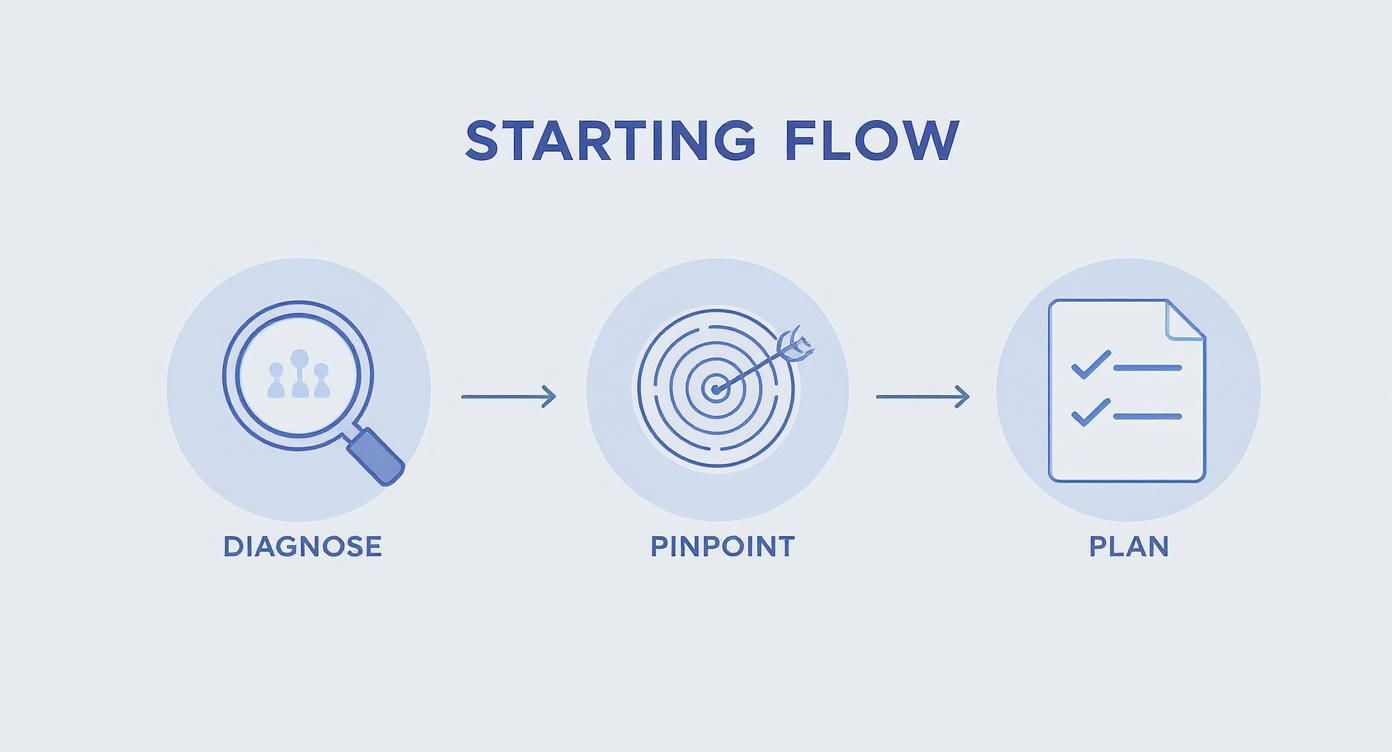 STARTING FLOW

DIAGNOSE

PINPOINT

PLAN